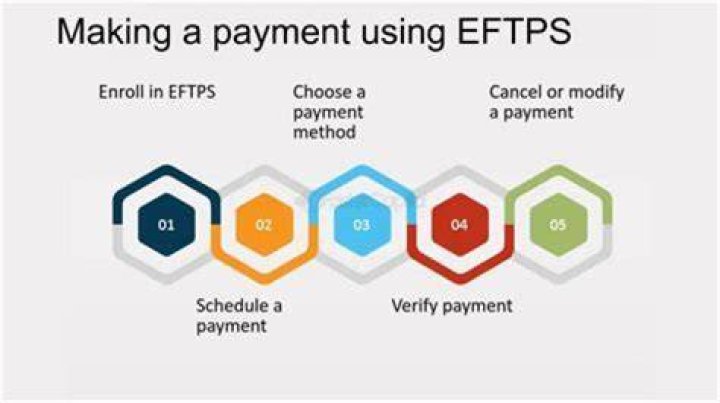 Making a payment using EFTPS

Enroll in EFTPS

Choose a payment method

Cancel or modify a payment

01

02

03

04

05

Schedule a payment

Verify payment